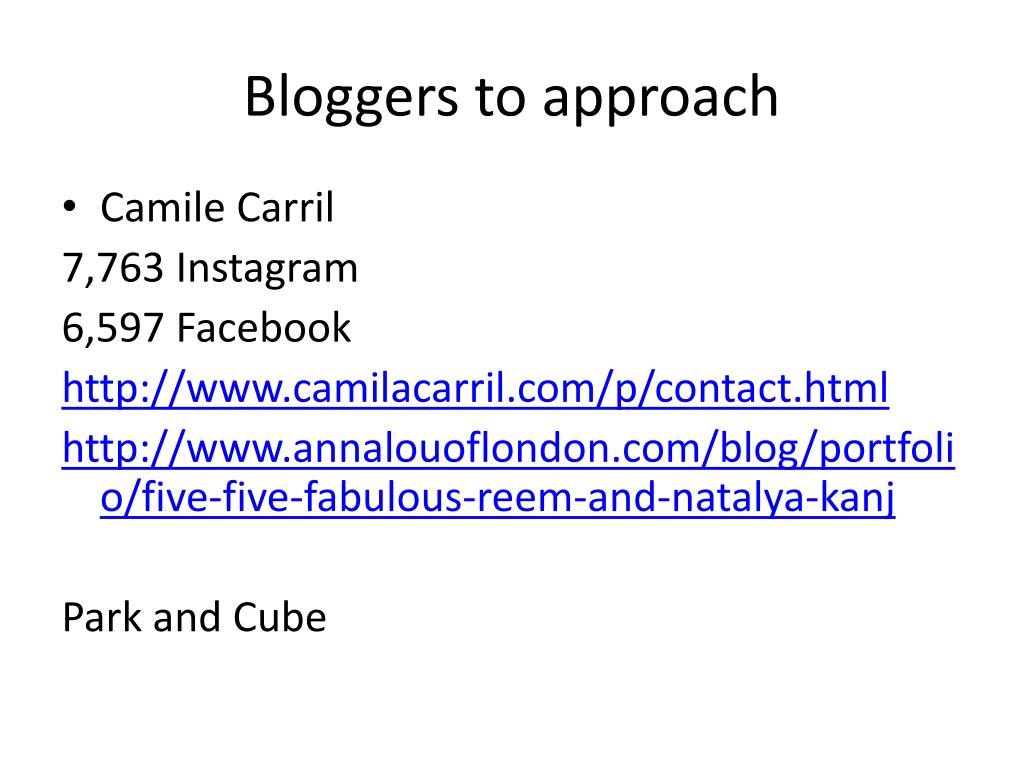 Bloggers to approach

• Camile Carril
7,763 Instagram
6,597 Facebook
http://www.camilacarril.com/p/contact.html
http://www.annalouoflondon.com/blog/portfolio/five-five-fabulous-reem-and-natalya-kanj

Park and Cube